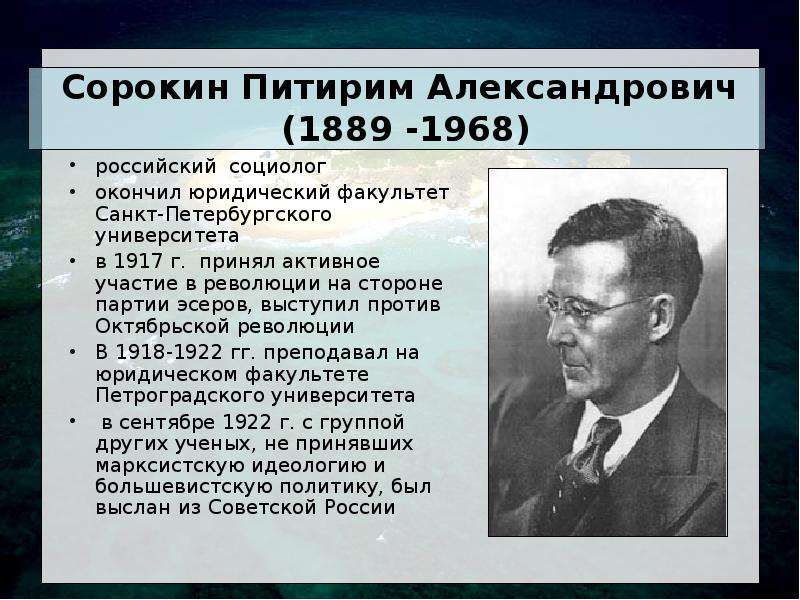 Сорокин Питирим Александрович (1889 -1968)

• российский социолог
• окончил юридический факультет Санкт-Петербургского университета
• в 1917 г. принял активное участие в революции на стороне партии эсеров, выступил против Октябрьской революции
• В 1918-1922 гг. преподавал на юридическом факультете Петроградского университета
• в сентябре 1922 г. с группой других ученых, не принявших марксистскую идеологию и большевистскую политику, был выслан из Советской России